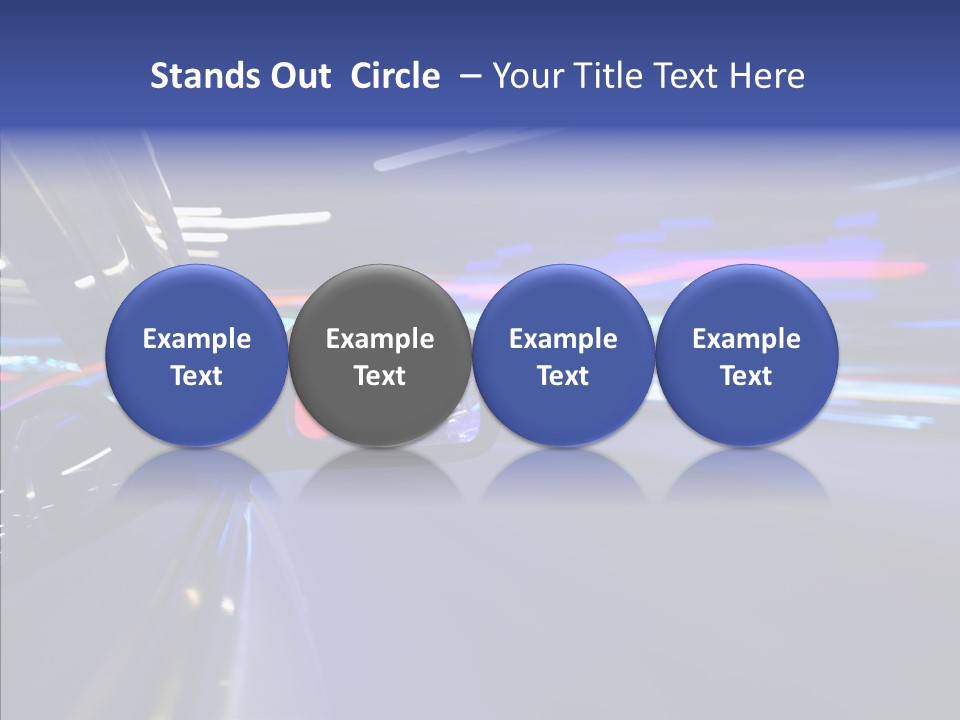 Stands Out Circle – Your Title Text Here

Example Text

Example Text

Example Text

Example Text